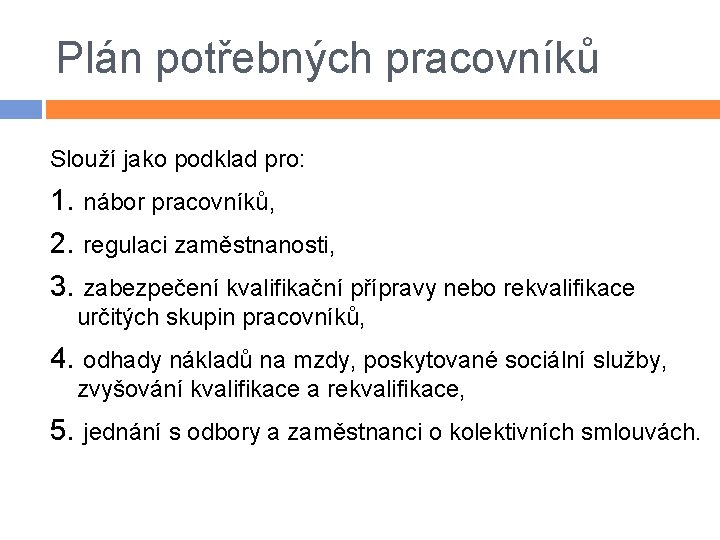 Plán potřebných pracovníků

Slouží jako podklad pro:

1. nábor pracovníků,

2. regulaci zaměstnanosti,

3. zabezpečení kvalifikační přípravy nebo rekvalifikace určitých skupin pracovníků,

4. odhady nákladů na mzdy, poskytované sociální služby, zvyšování kvalifikace a rekvalifikace,

5. jednání s odbory a zaměstnanci o kolektivních smlouvách.